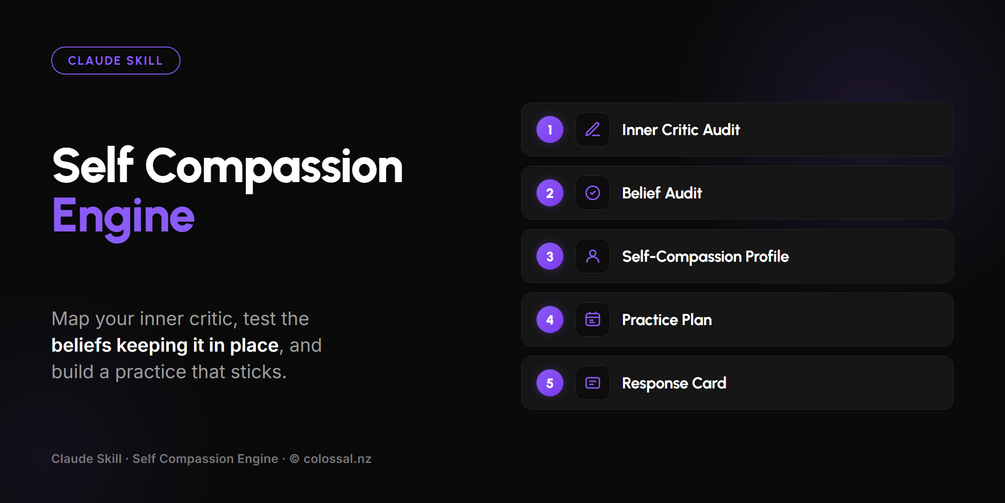 CLAUDE SKILL

Self Compassion Engine

Map your inner critic, test the beliefs keeping it in place, and build a practice that sticks.

Claude Skill · Self Compassion Engine · © colossal.nz

1 Inner Critic Audit

2 Belief Audit

3 Self-Compassion Profile

4 Practice Plan

5 Response Card